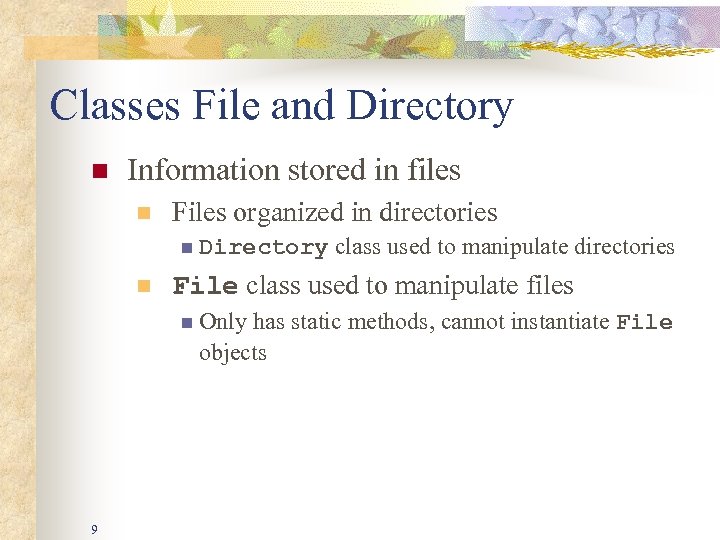 Classes File and Directory

Information stored in files

Files organized in directories

Directory class used to manipulate directories

File class used to manipulate files

Only has static methods, cannot instantiate File objects

9